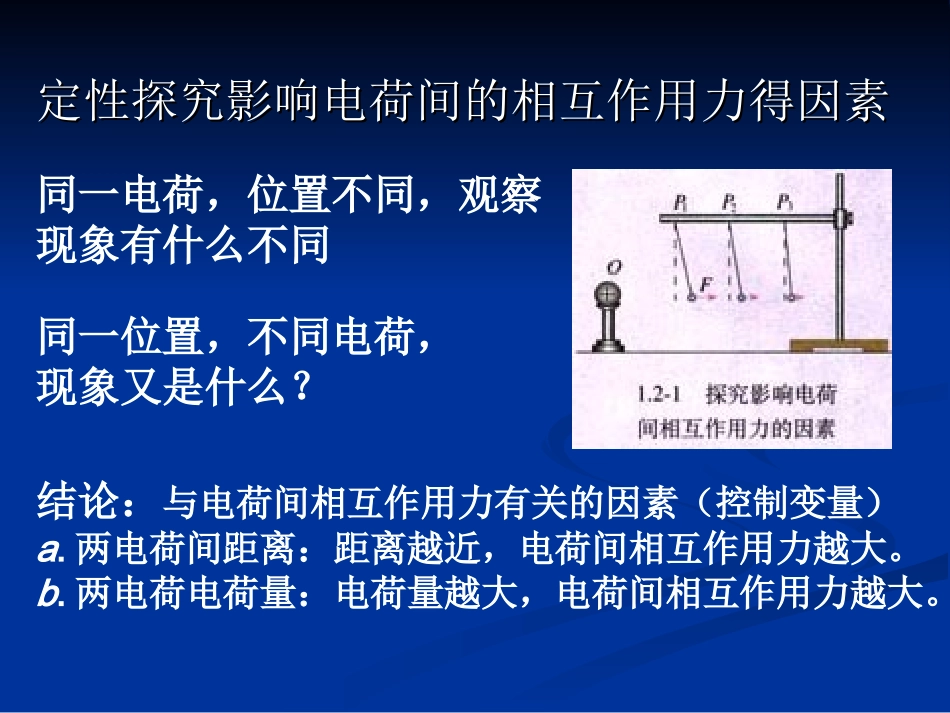 定性探究影响电荷间的相互作用力得因素

同一电荷，位置不同，观察现象有什么不同

同一位置，不同电荷，现象又是什么？

$P_1$ $P_2$ $P_3$

$O$

$F$

1.2-1　探究影响电荷间相互作用力的因素

结论：与电荷间相互作用力有关的因素（控制变量）
a. 两电荷间距离：距离越近，电荷间相互作用力越大。
b. 两电荷电荷量：电荷量越大，电荷间相互作用力越大。